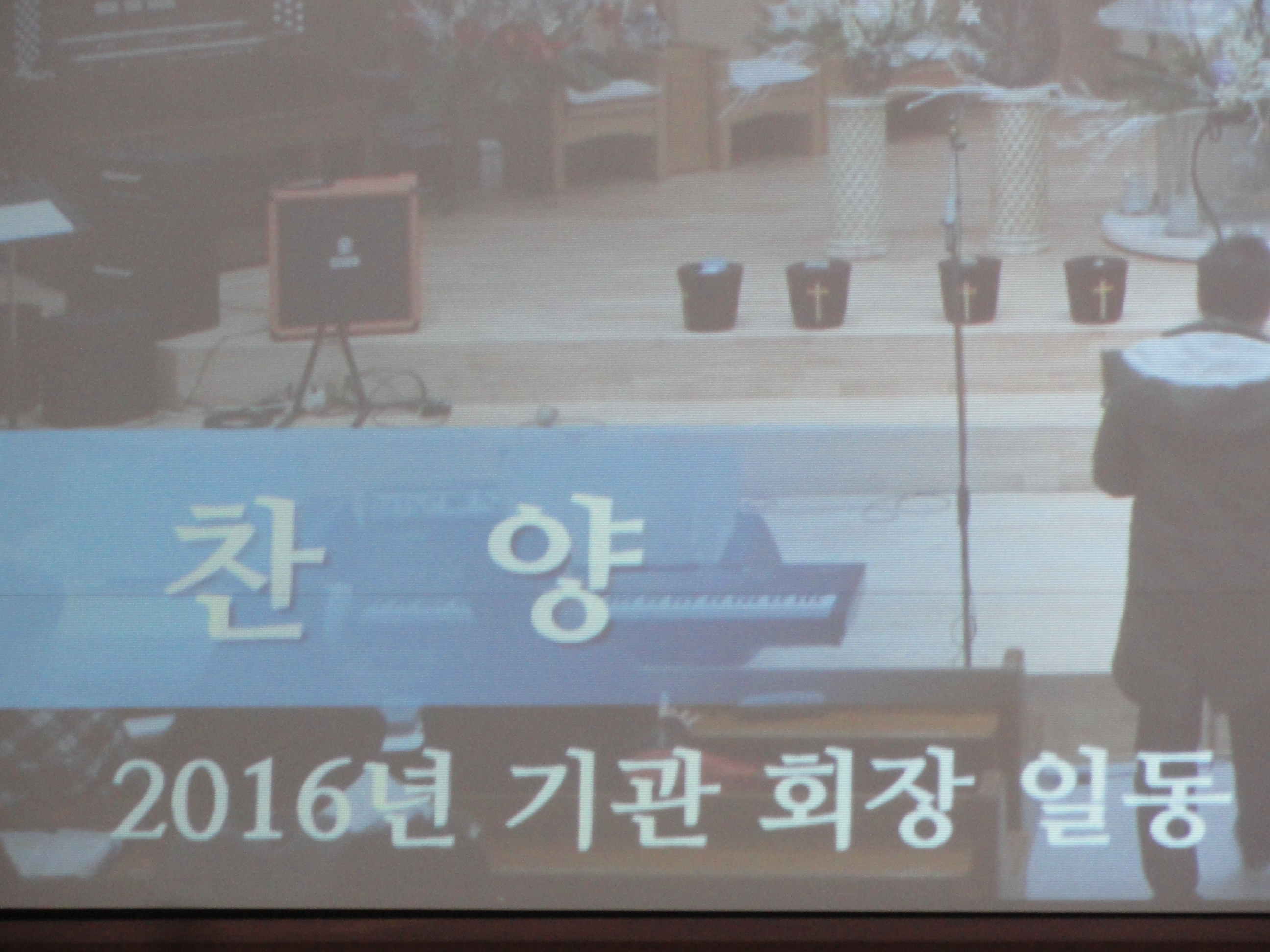 찬 양

2016년 기관 회장 일동